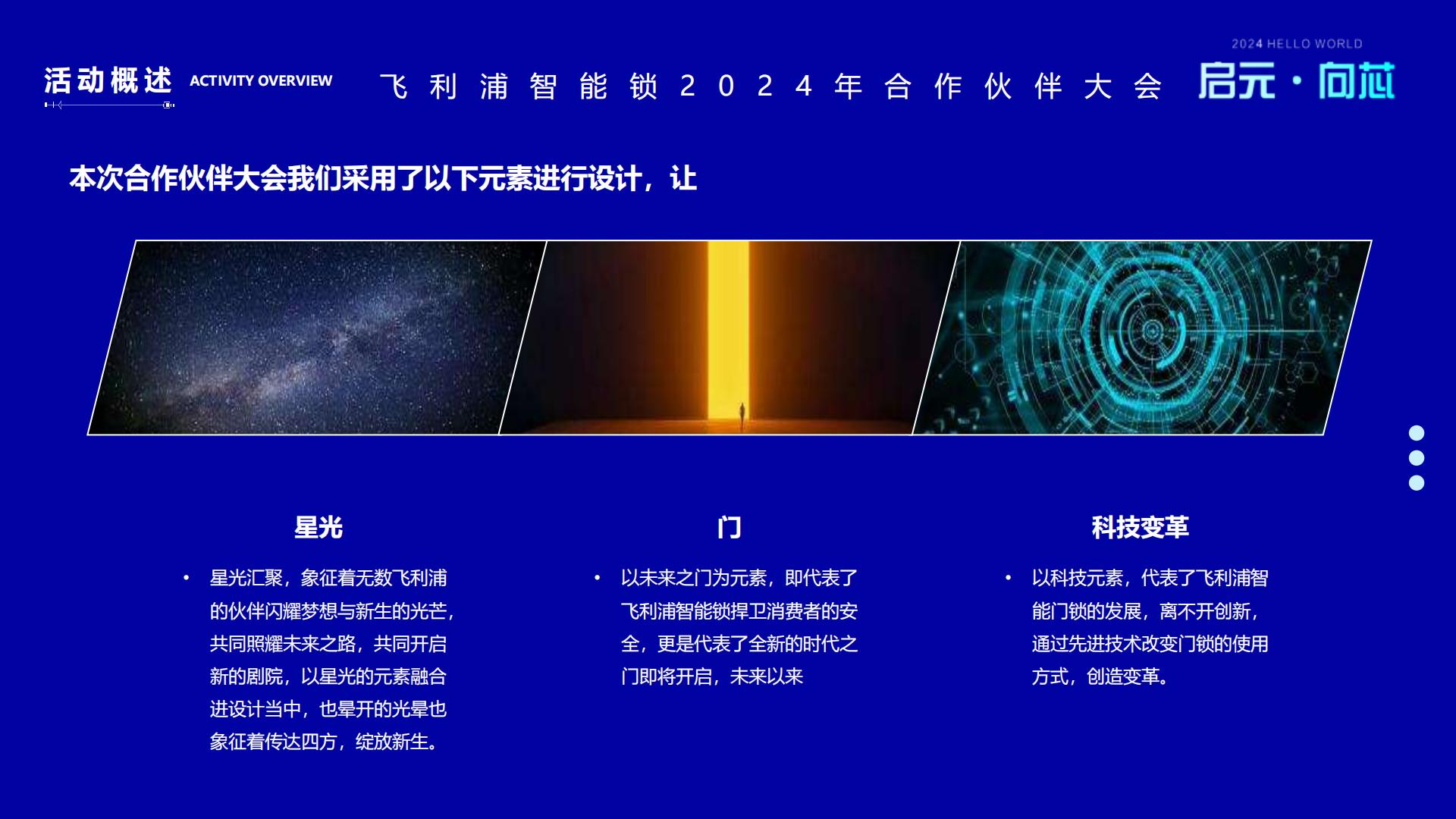 活动概述 ACTIVITY OVERVIEW

飞利浦智能锁2024年合作伙伴大会

2024 HELLO WORLD
启元·向芯

本次合作伙伴大会我们采用了以下元素进行设计，让

星光

• 星光汇聚，象征着无数飞利浦的伙伴闪耀梦想与新生的光芒，共同照耀未来之路，共同开启新的剧院，以星光的元素融合进设计当中，也晕开的光晕也象征着传达四方，绽放新生。

门

• 以未来之门为元素，即代表了飞利浦智能锁捍卫消费者的安全，更是代表了全新的时代之门即将开启，未来以来

科技变革

• 以科技元素，代表了飞利浦智能门锁的发展，离不开创新，通过先进技术改变门锁的使用方式，创造变革。